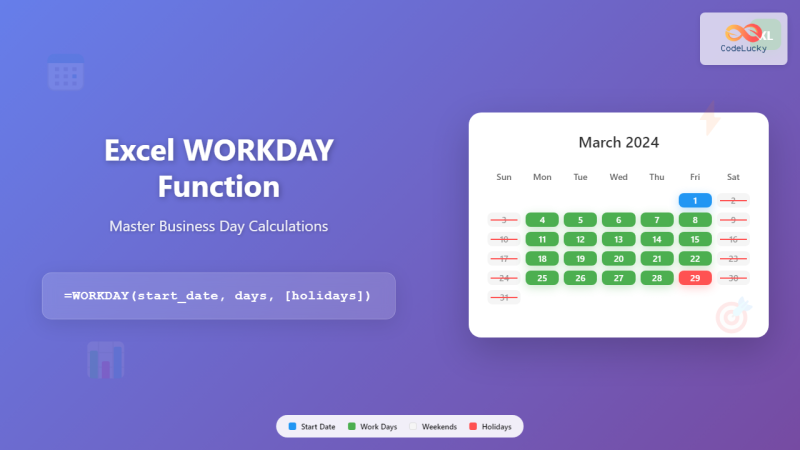 XL
CodeLucky

Excel WORKDAY Function

Master Business Day Calculations

=WORKDAY(start_date, days, [holidays])

March 2024

| Sun | Mon | Tue | Wed | Thu | Fri | Sat |
|---|---|---|---|---|---|---|
| | | | | | 1 | 2 |
| 3 | 4 | 5 | 6 | 7 | 8 | 9 |
| 10 | 11 | 12 | 13 | 14 | 15 | 16 |
| 17 | 18 | 19 | 20 | 21 | 22 | 23 |
| 24 | 25 | 26 | 27 | 28 | 29 | 30 |
| 31 | | | | | | |

Start Date Work Days Weekends Holidays